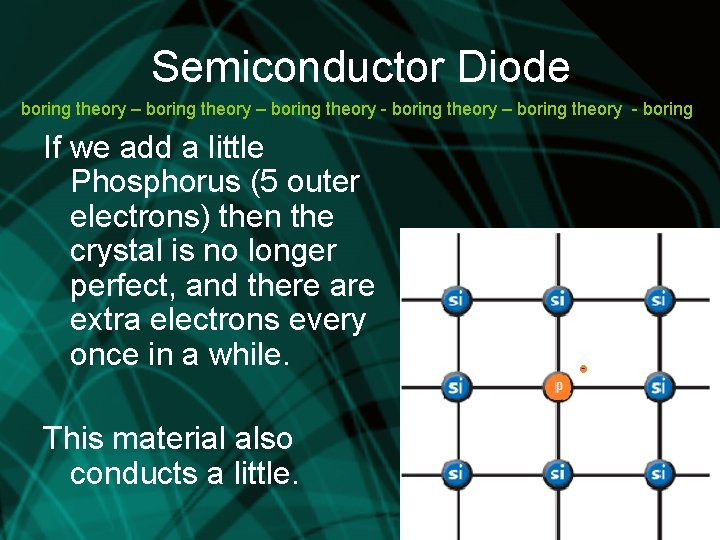 Semiconductor Diode

boring theory – boring theory – boring theory - boring theory – boring theory - boring

If we add a little Phosphorus (5 outer electrons) then the crystal is no longer perfect, and there are extra electrons every once in a while.

This material also conducts a little.

si si si

si p - si

si si si